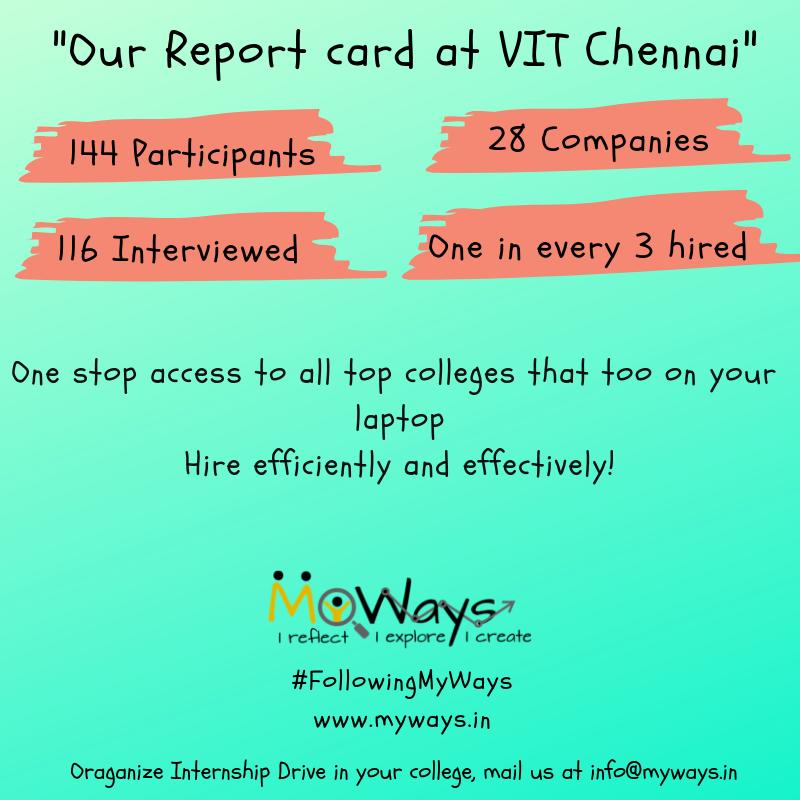 "Our Report card at VIT Chennai"

144 Participants

28 Companies

116 Interviewed

One in every 3 hired

One stop access to all top colleges that too on your laptop
Hire efficiently and effectively!

MyWays
I reflect I explore I create

#FollowingMyWays

www.myways.in

Oraganize Internship Drive in your college, mail us at info@myways.in